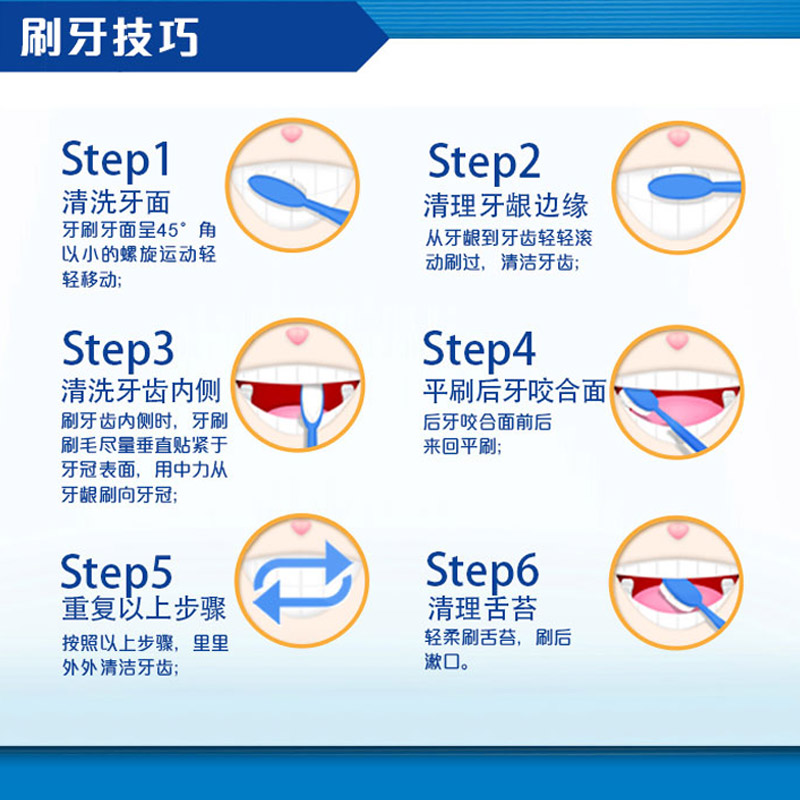 刷牙技巧

Step1
清洗牙面
牙刷牙面呈45°角以小的螺旋运动轻轻移动;

Step2
清理牙龈边缘
从牙龈到牙齿轻轻滚动刷过，清洁牙齿;

Step3
清洗牙齿内侧
刷牙齿内侧时，牙刷刷毛尽量垂直贴紧于牙冠表面，用中力从牙龈刷向牙冠;

Step4
平刷后牙咬合面
后牙咬合面前后来回平刷;

Step5
重复以上步骤
按照以上步骤，里里外外清洁牙齿;

Step6
清理舌苔
轻柔刷舌苔，刷后漱口。